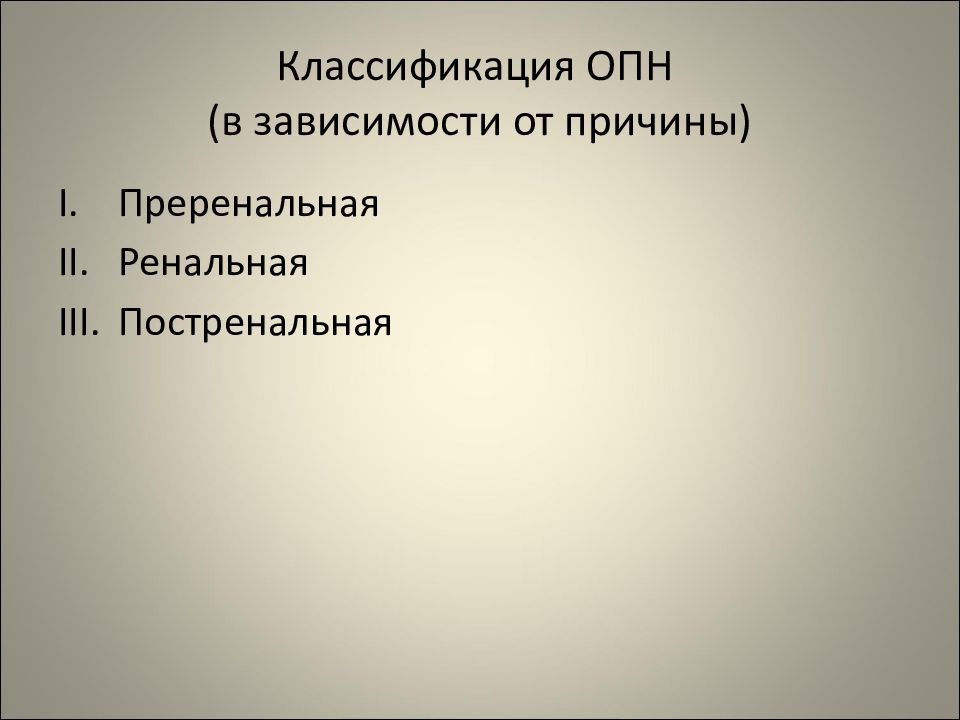 Классификация ОПН
(в зависимости от причины)

I. Преренальная
II. Ренальная
III. Постренальная